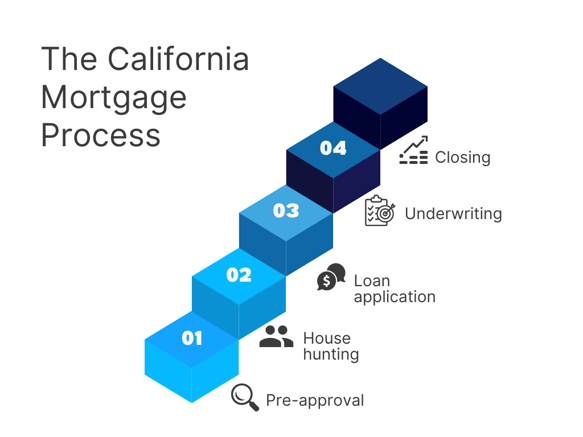 The California Mortgage Process

04

Closing

03

Underwriting

02

Loan application

01

House hunting

Pre-approval